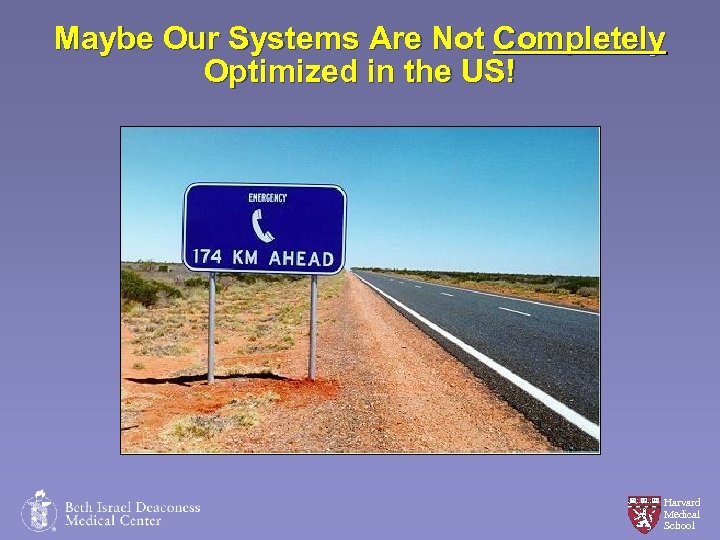 Maybe Our Systems Are Not Completely Optimized in the US!

EMERGENCY
174 KM AHEAD

Beth Israel Deaconess Medical Center

Harvard Medical School